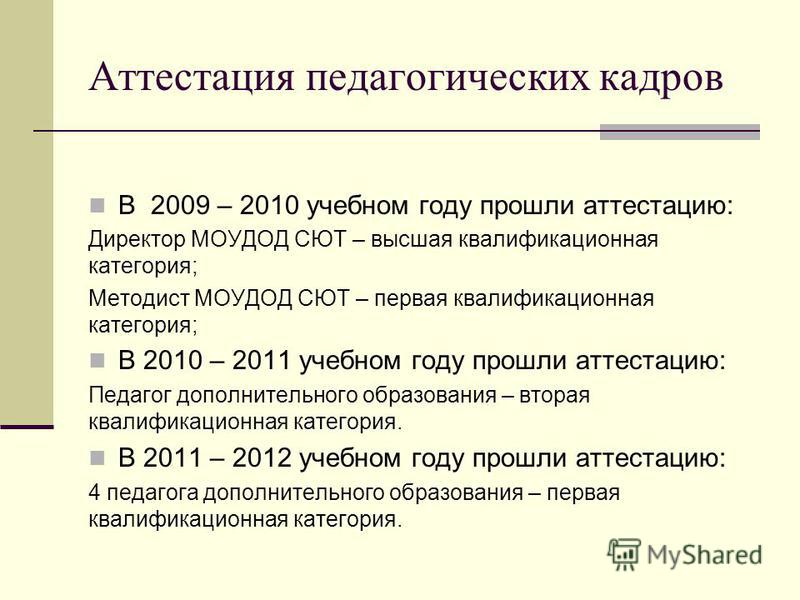 Аттестация педагогических кадров

В 2009 – 2010 учебном году прошли аттестацию:

Директор МОУДОД СЮТ – высшая квалификационная категория;

Методист МОУДОД СЮТ – первая квалификационная категория;

В 2010 – 2011 учебном году прошли аттестацию:

Педагог дополнительного образования – вторая квалификационная категория.

В 2011 – 2012 учебном году прошли аттестацию:

4 педагога дополнительного образования – первая квалификационная категория.

MyShared